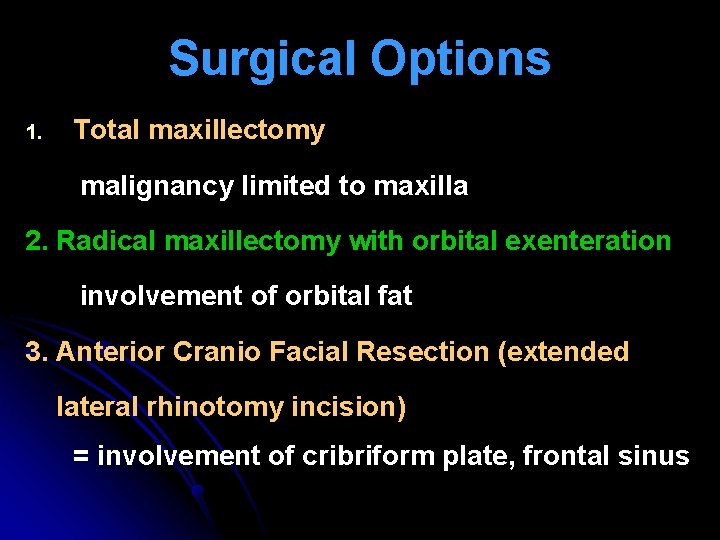 Surgical Options

1. Total maxillectomy

malignancy limited to maxilla

2. Radical maxillectomy with orbital exenteration

involvement of orbital fat

3. Anterior Cranio Facial Resection (extended lateral rhinotomy incision)

= involvement of cribriform plate, frontal sinus